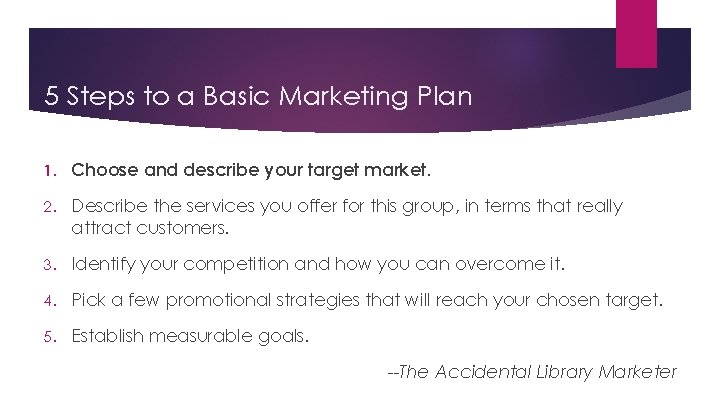 5 Steps to a Basic Marketing Plan

1. Choose and describe your target market.

2. Describe the services you offer for this group, in terms that really attract customers.

3. Identify your competition and how you can overcome it.

4. Pick a few promotional strategies that will reach your chosen target.

5. Establish measurable goals.

--The Accidental Library Marketer